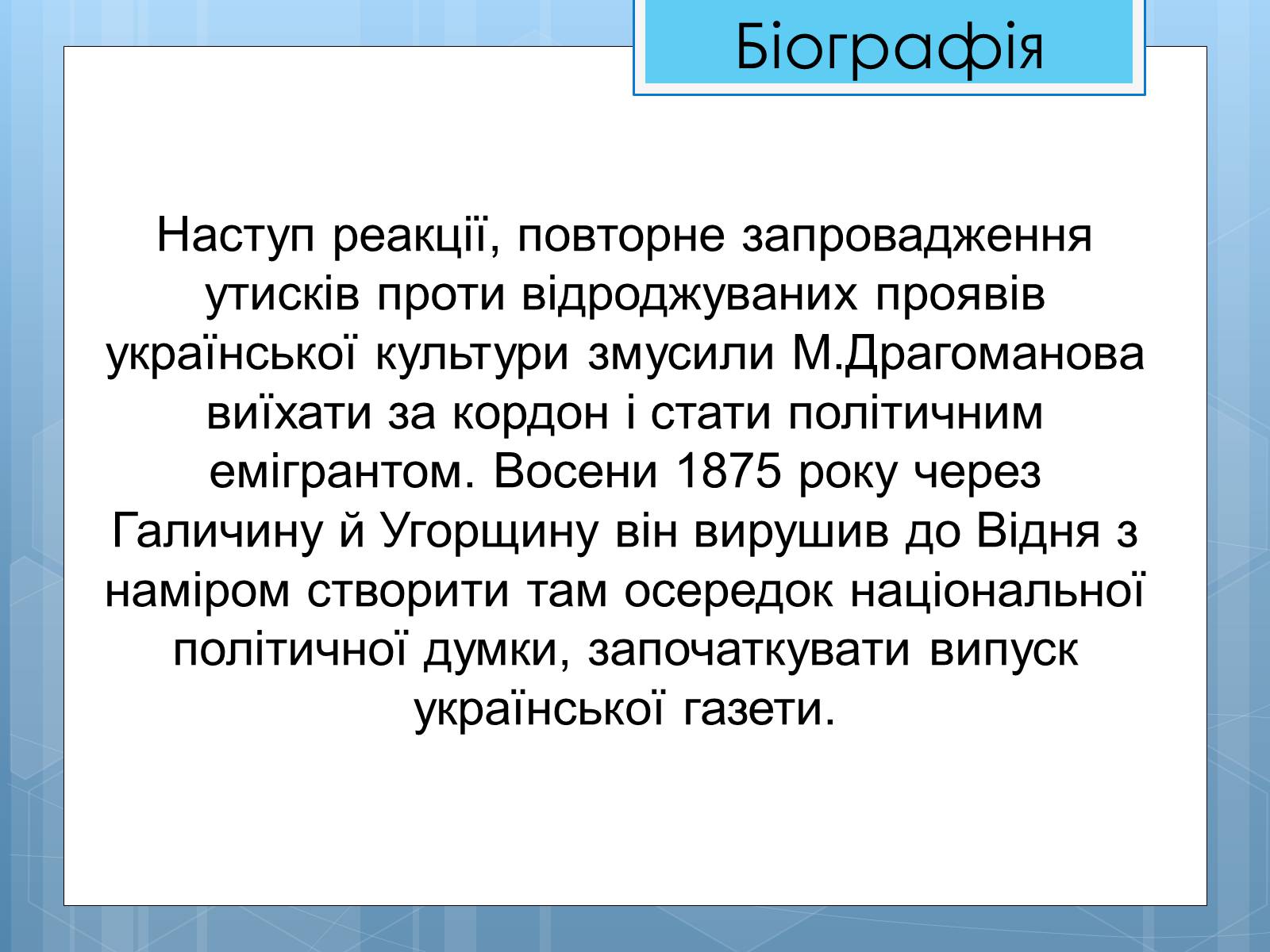 Біографія

Наступ реакції, повторне запровадження утисків проти відроджуваних проявів української культури змусили М.Драгоманова виїхати за кордон і стати політичним емігрантом. Восени 1875 року через Галичину й Угорщину він вирушив до Відня з наміром створити там осередок національної політичної думки, започаткувати випуск української газети.